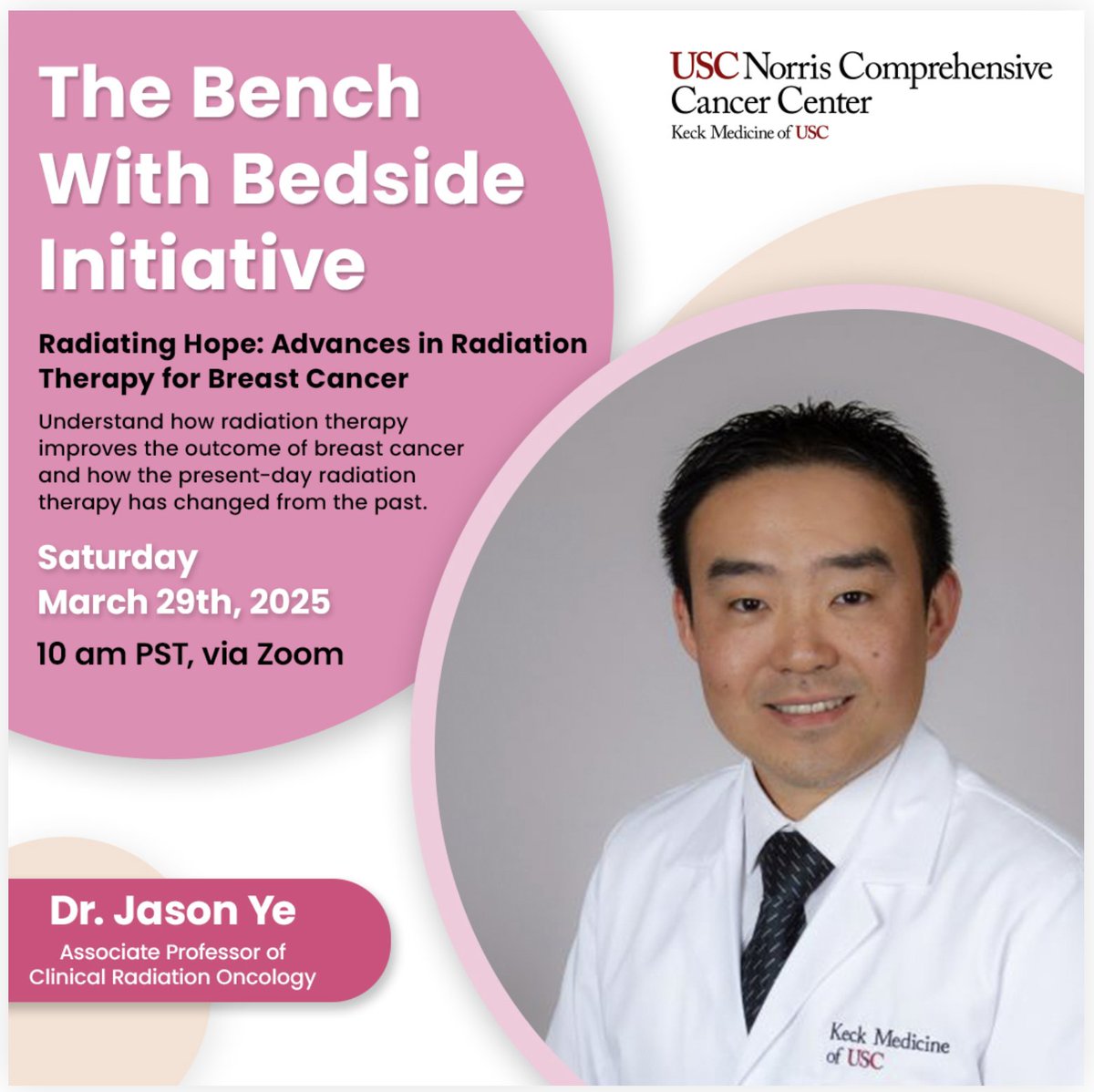 The Bench With Bedside Initiative

USC Norris Comprehensive Cancer Center
Keck Medicine of USC

Radiating Hope: Advances in Radiation Therapy for Breast Cancer

Understand how radiation therapy improves the outcome of breast cancer and how the present-day radiation therapy has changed from the past.

Saturday
March 29th, 2025

10 am PST, via Zoom

Dr. Jason Ye
Associate Professor of Clinical Radiation Oncology

Keck Medicine of USC